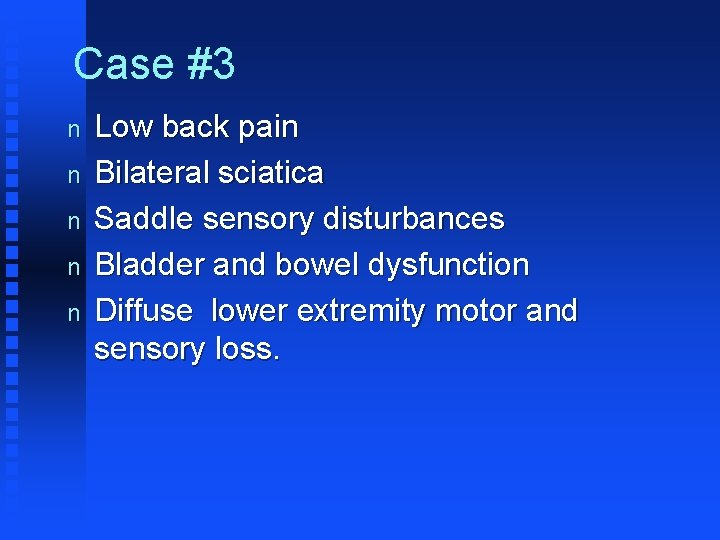 Case #3

n Low back pain
n Bilateral sciatica
n Saddle sensory disturbances
n Bladder and bowel dysfunction
n Diffuse lower extremity motor and sensory loss.